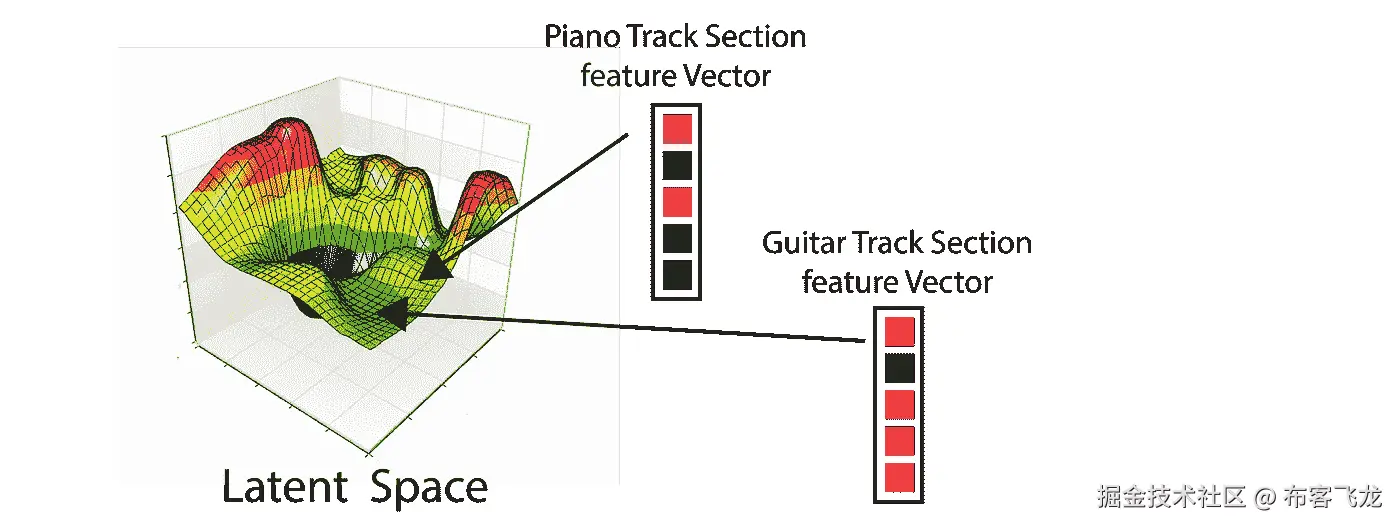 Piano Track Section feature Vector

Guitar Track Section feature Vector

Latent Space

掘金技术社区 @ 布客飞龙